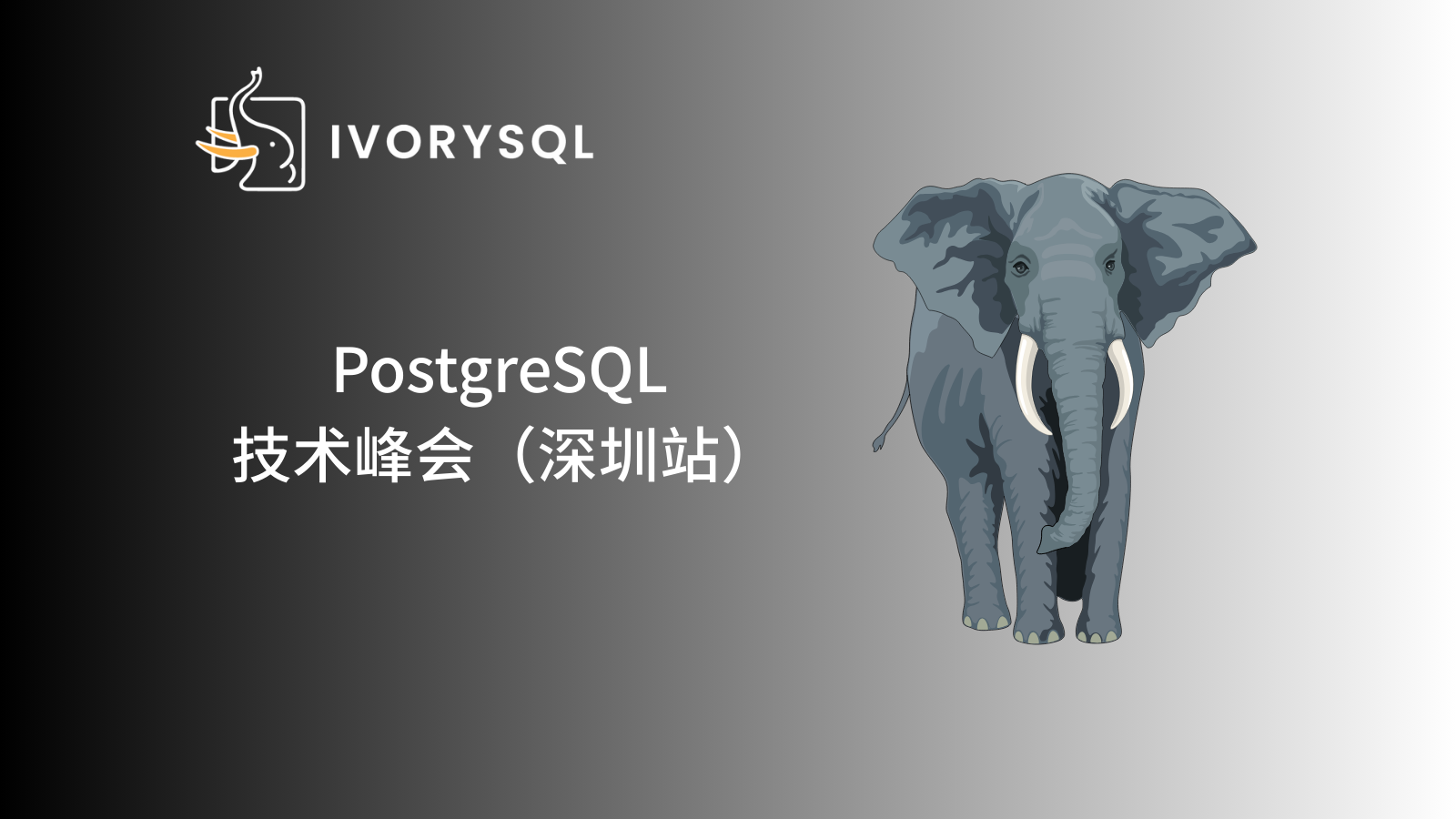 IVORYSQL

PostgreSQL
技术峰会（深圳站）